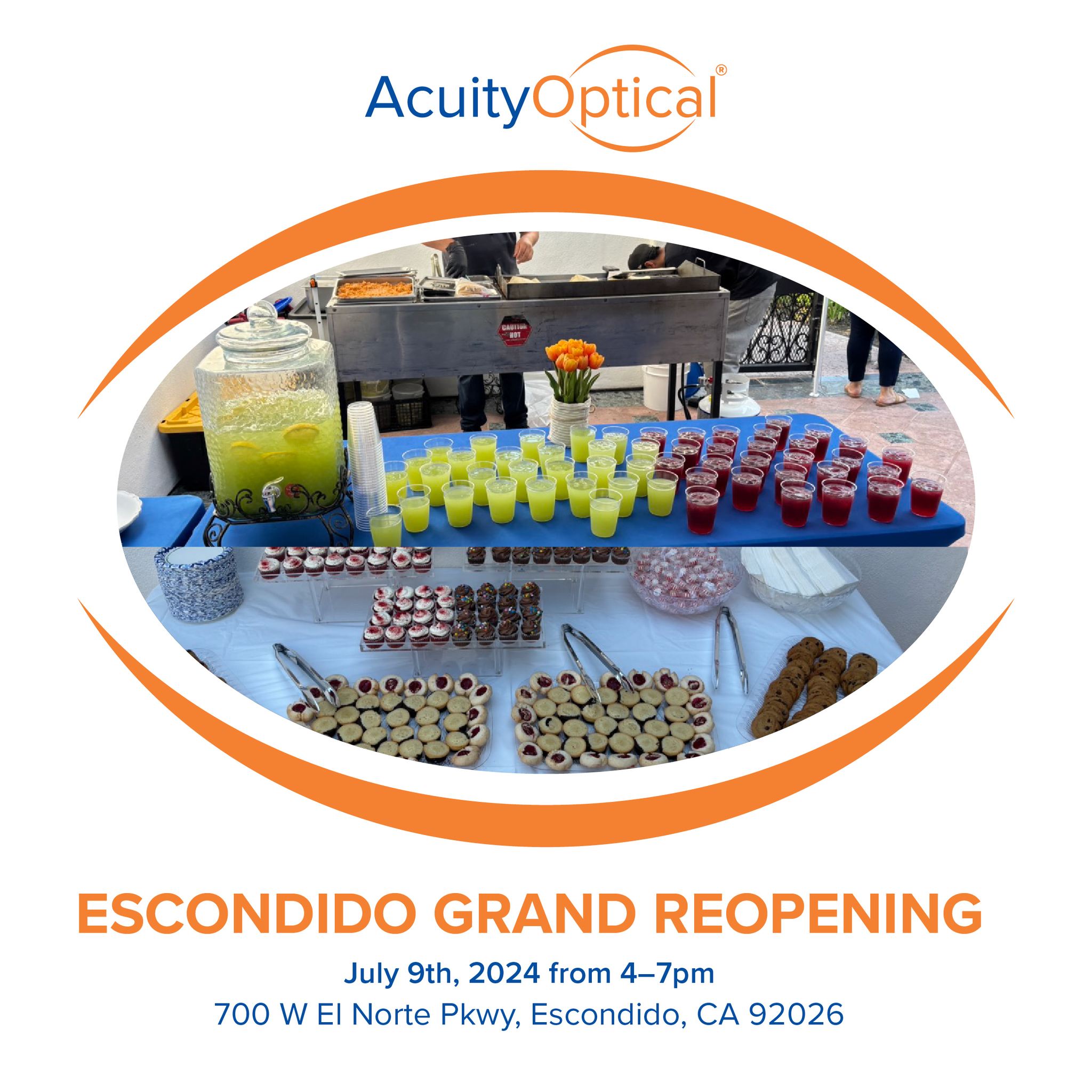 AcuityOptical®

CAUTION HOT

ESCONDIDO GRAND REOPENING

July 9th, 2024 from 4–7pm

700 W El Norte Pkwy, Escondido, CA 92026